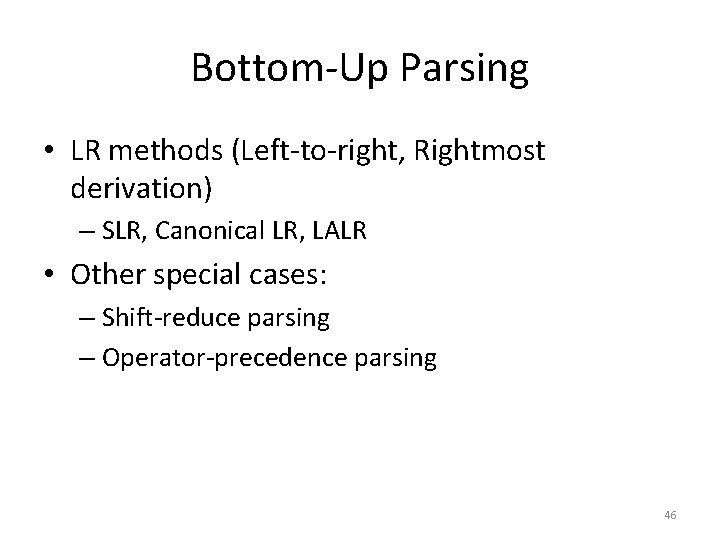 Bottom-Up Parsing

• LR methods (Left-to-right, Rightmost derivation)
  – SLR, Canonical LR, LALR
• Other special cases:
  – Shift-reduce parsing
  – Operator-precedence parsing

46